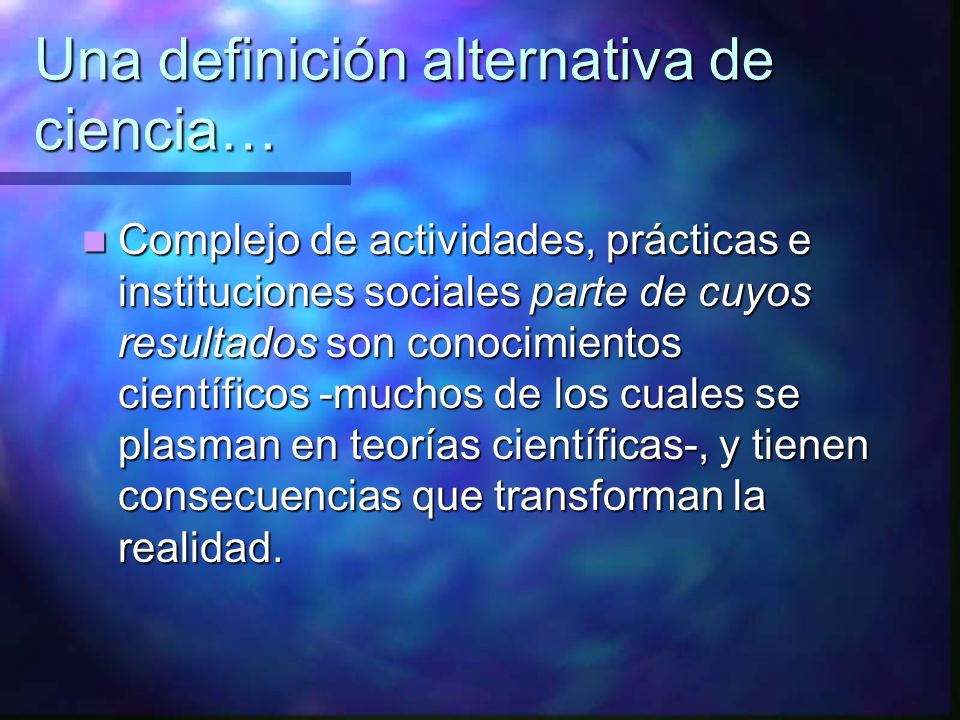 Una definición alternativa de ciencia…

Complejo de actividades, prácticas e instituciones sociales parte de cuyos resultados son conocimientos científicos -muchos de los cuales se plasman en teorías científicas-, y tienen consecuencias que transforman la realidad.